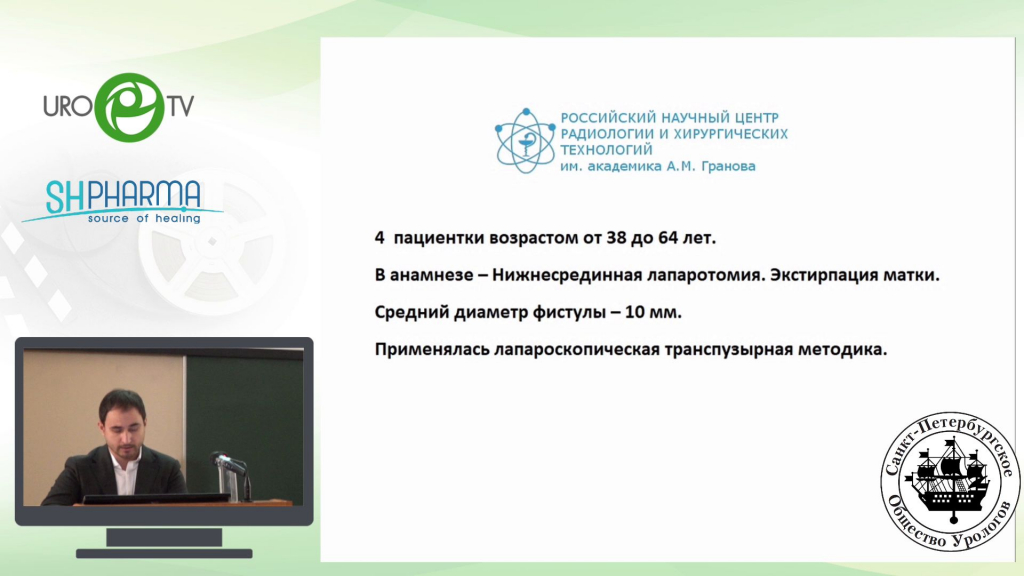 URO TV

SHPHARMA
source of healing

РОССИЙСКИЙ НАУЧНЫЙ ЦЕНТР РАДИОЛОГИИ И ХИРУРГИЧЕСКИХ ТЕХНОЛОГИЙ им. академика А.М. Гранова

4 пациентки возрастом от 38 до 64 лет.

В анамнезе – Нижнесрединная лапаротомия. Экстирпация матки.

Средний диаметр фистулы – 10 мм.

Применялась лапароскопическая транспузырная методика.

Санкт-Петербургское Общество Урологов